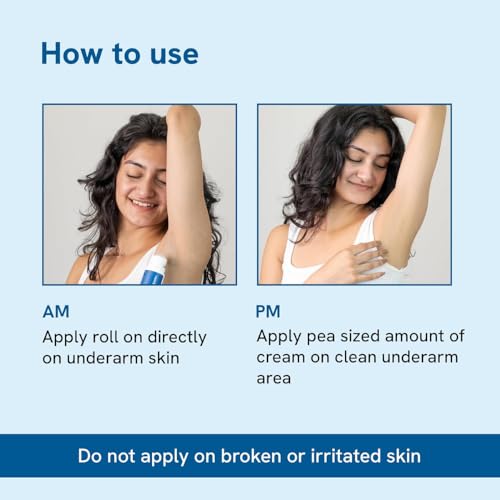 How to use

AM
Apply roll on directly on underarm skin

PM
Apply pea sized amount of cream on clean underarm area

Do not apply on broken or irritated skin